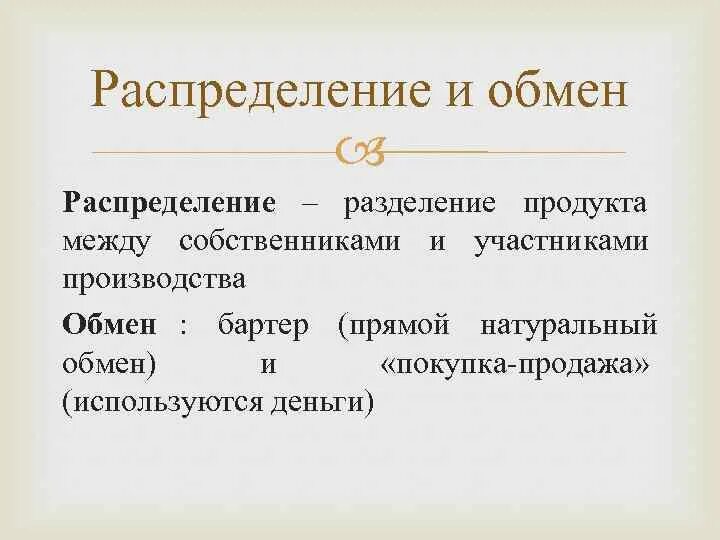 Распределение и обмен

Распределение – разделение продукта между собственниками и участниками производства

Обмен : бартер (прямой натуральный обмен) и «покупка-продажа» (используются деньги)